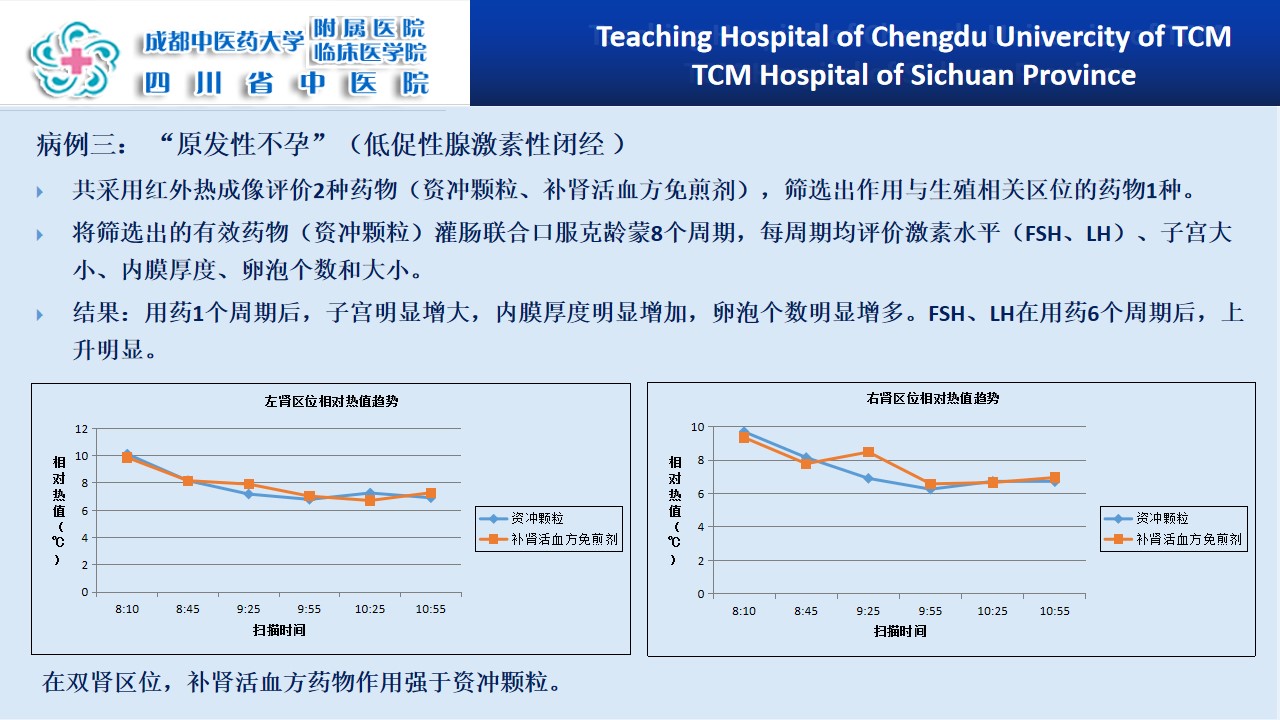 成都中医药大学 附属医院 临床医学院
四川省中医院

Teaching Hospital of Chengdu Univercity of TCM
TCM Hospital of Sichuan Province

病例三：“原发性不孕”（低促性腺激素性闭经 ）

共采用红外热成像评价2种药物（资冲颗粒、补肾活血方免煎剂），筛选出作用与生殖相关区位的药物1种。

将筛选出的有效药物（资冲颗粒）灌肠联合口服克龄蒙8个周期，每周期均评价激素水平（FSH、LH）、子宫大小、内膜厚度、卵泡个数和大小。

结果：用药1个周期后，子宫明显增大，内膜厚度明显增加，卵泡个数明显增多。FSH、LH在用药6个周期后，上升明显。

左肾区位相对热值趋势

相对热值（℃）

12
10
8
6
4
2
0

8:10 8:45 9:25 9:55 10:25 10:55

扫描时间

资冲颗粒
补肾活血方免煎剂

右肾区位相对热值趋势

相对热值（℃）

10
8
6
4
2
0

8:10 8:45 9:25 9:55 10:25 10:55

扫描时间

资冲颗粒
补肾活血方免煎剂

在双肾区位，补肾活血方药物作用强于资冲颗粒。